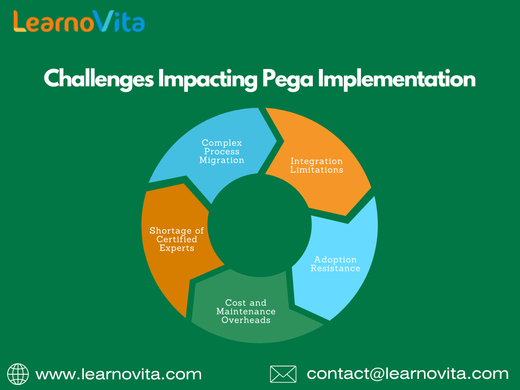 LearnoVita

Challenges Impacting Pega Implementation

Complex Process Migration

Integration Limitations

Adoption Resistance

Cost and Maintenance Overheads

Shortage of Certified Experts

www.learnovita.com

contact@learnovita.com